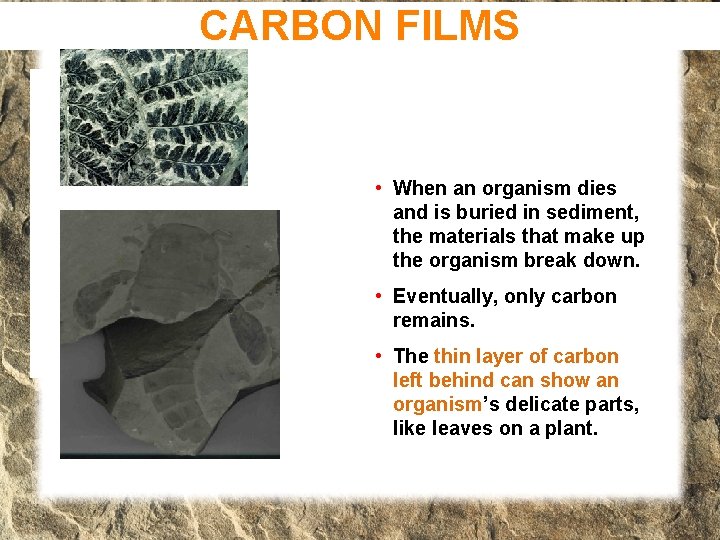 CARBON FILMS

• When an organism dies and is buried in sediment, the materials that make up the organism break down.

• Eventually, only carbon remains.

• The thin layer of carbon left behind can show an organism's delicate parts, like leaves on a plant.